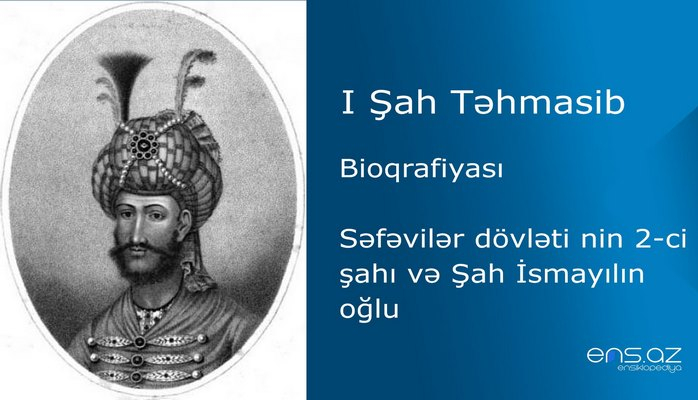 I Şah Təhmasib

Bioqrafiyası

Səfəvilər dövləti nin 2-ci şahı və Şah İsmayılın oğlu

ens.az
ensiklopediya